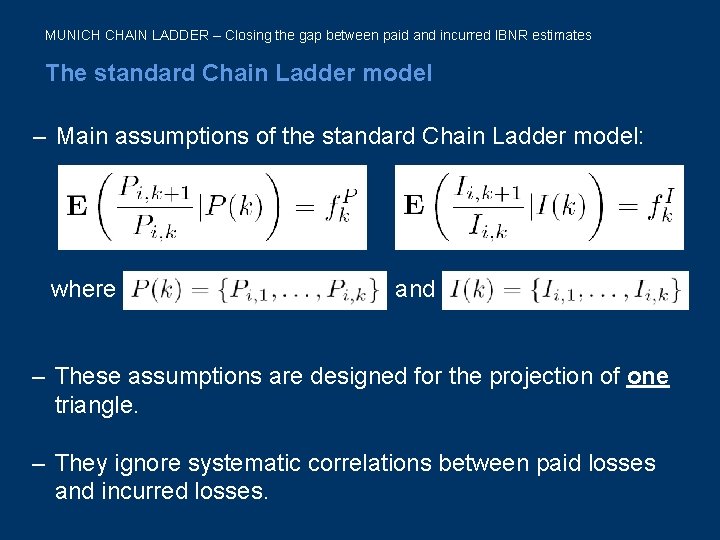 MUNICH CHAIN LADDER – Closing the gap between paid and incurred IBNR estimates

The standard Chain Ladder model

– Main assumptions of the standard Chain Ladder model:

$\mathbf{E}\left(\frac{P_{i,k+1}}{P_{i,k}}|P(k)\right) = f_k^P$ $\mathbf{E}\left(\frac{I_{i,k+1}}{I_{i,k}}|I(k)\right) = f_k^I$

where $P(k) = \{P_{i,1}, \ldots, P_{i,k}\}$ and $I(k) = \{I_{i,1}, \ldots, I_{i,k}\}$

– These assumptions are designed for the projection of one triangle.

– They ignore systematic correlations between paid losses and incurred losses.